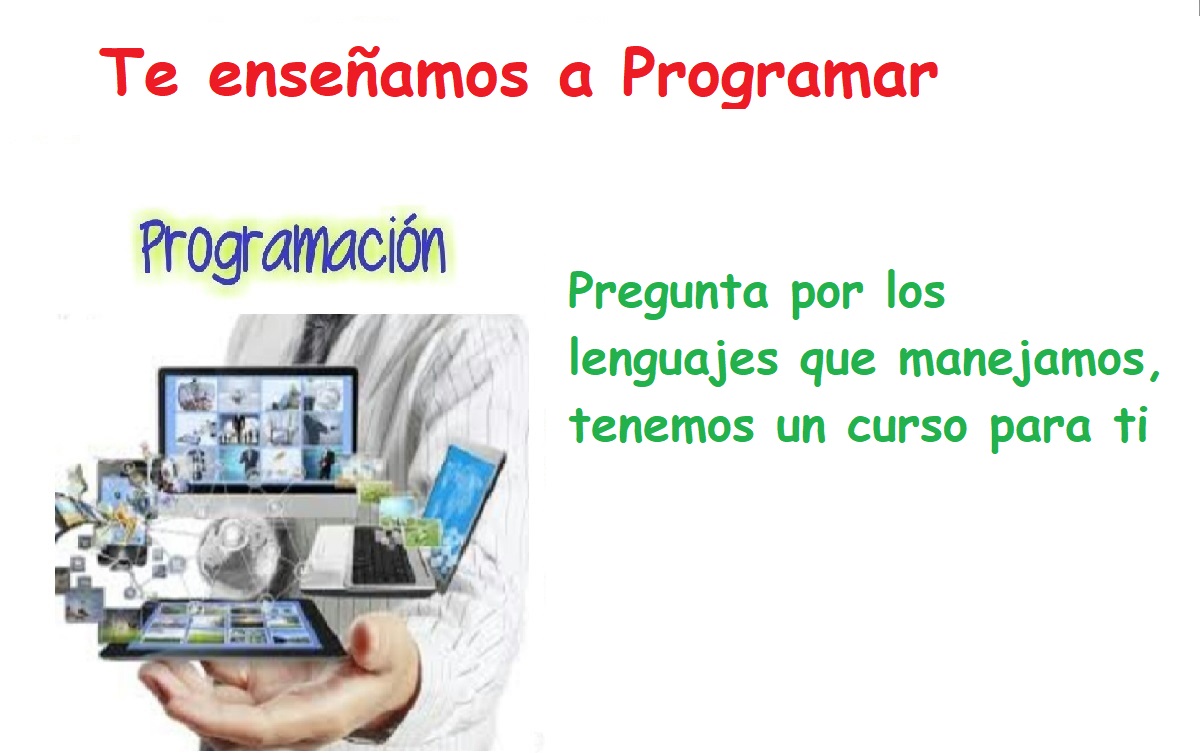 Te enseñamos a Programar

Programación

Pregunta por los lenguajes que manejamos, tenemos un curso para ti